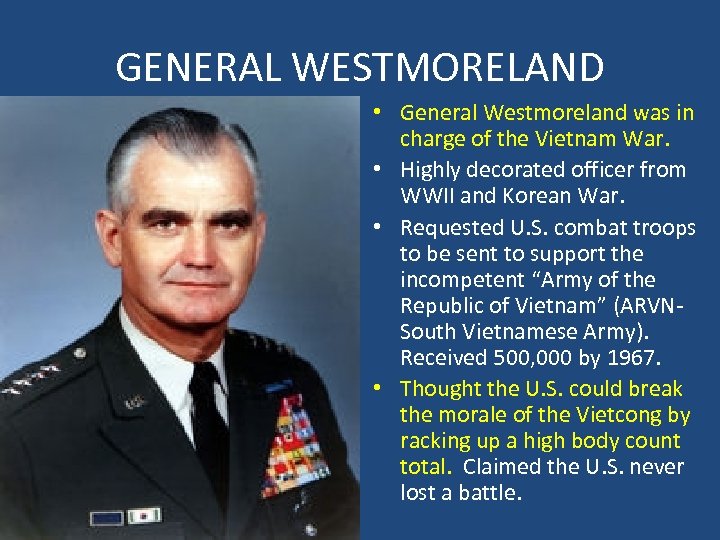 GENERAL WESTMORELAND

• General Westmoreland was in charge of the Vietnam War.
• Highly decorated officer from WWII and Korean War.
• Requested U.S. combat troops to be sent to support the incompetent "Army of the Republic of Vietnam" (ARVN-South Vietnamese Army). Received 500,000 by 1967.
• Thought the U.S. could break the morale of the Vietcong by racking up a high body count total. Claimed the U.S. never lost a battle.